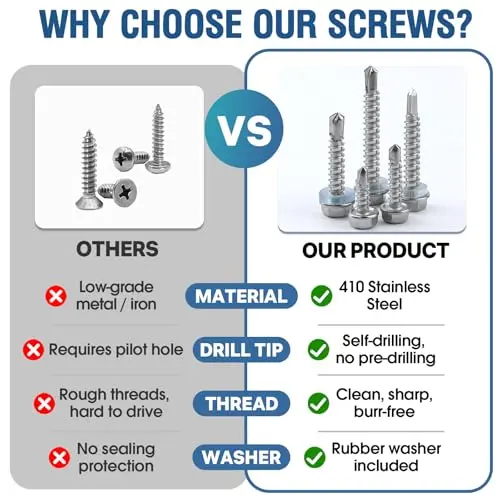 WHY CHOOSE OUR SCREWS?

VS

OTHERS

OUR PRODUCT

Low-grade metal / iron

MATERIAL

410 Stainless Steel

Requires pilot hole

DRILL TIP

Self-drilling, no pre-drilling

Rough threads, hard to drive

THREAD

Clean, sharp, burr-free

No sealing protection

WASHER

Rubber washer included